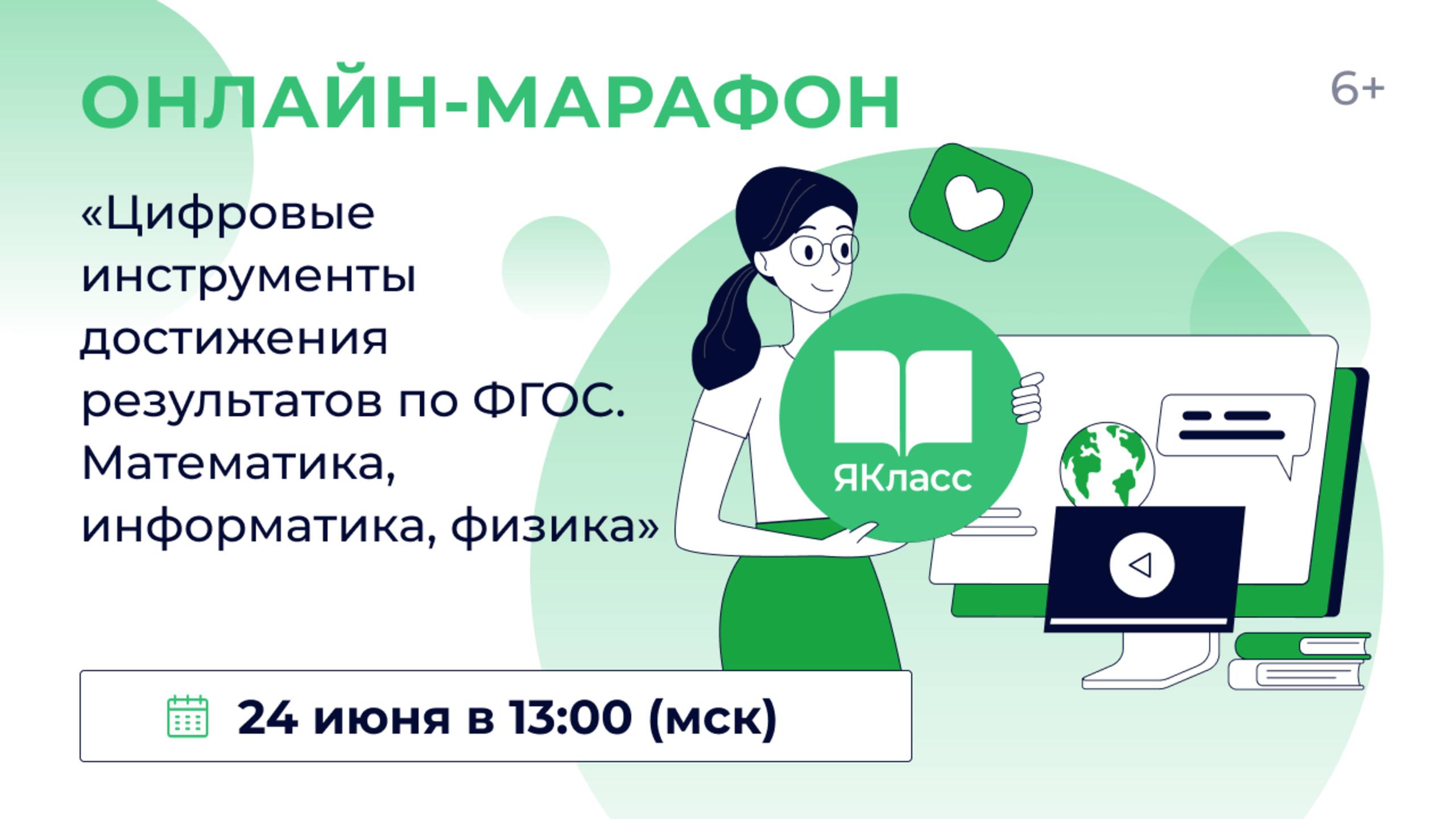 ОНЛАЙН-МАРАФОН

6+

«Цифровые инструменты достижения результатов по ФГОС. Математика, информатика, физика»

ЯКласс

24 июня в 13:00 (мск)